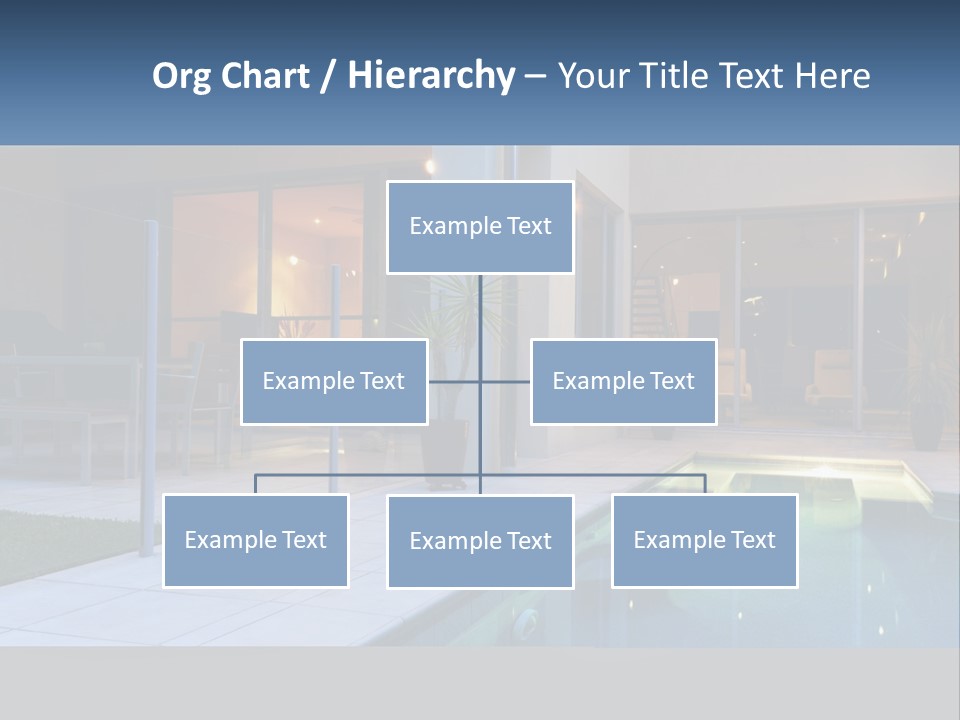 Org Chart / Hierarchy – Your Title Text Here

Example Text

Example Text

Example Text

Example Text

Example Text

Example Text